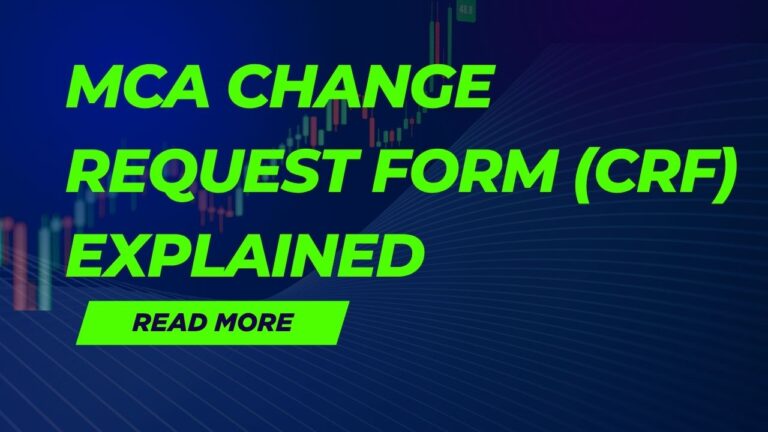 MCA CHANGE REQUEST FORM (CRF) EXPLAINED

READ MORE